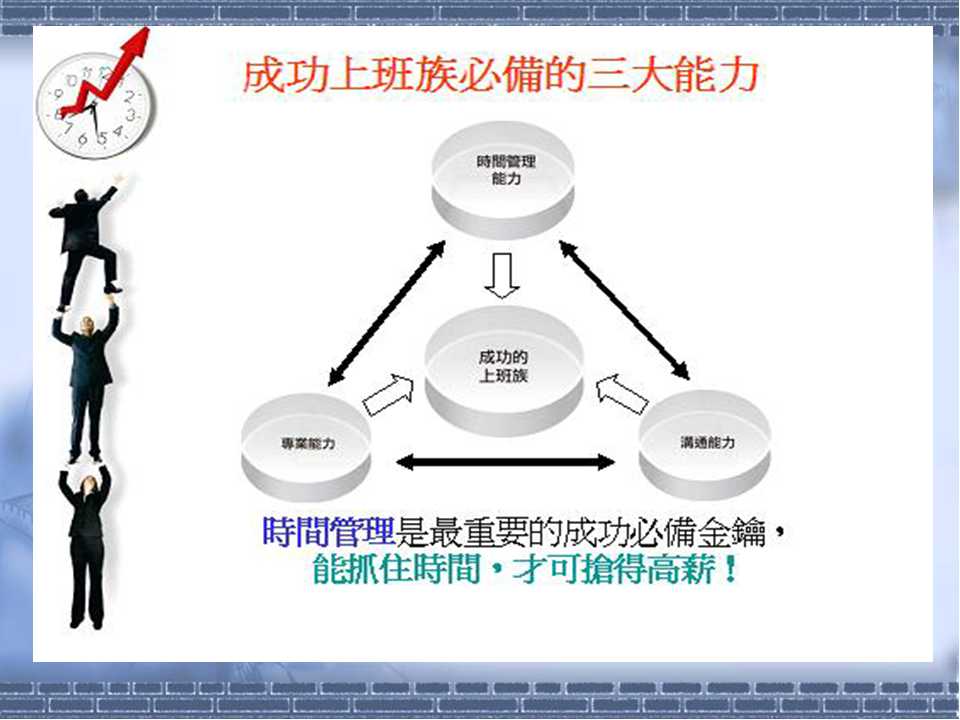 成功上班族必備的三大能力

時間管理能力

成功的上班族

專業能力

溝通能力

時間管理是最重要的成功必備金鑰，
能抓住時間，才可搶得高薪！